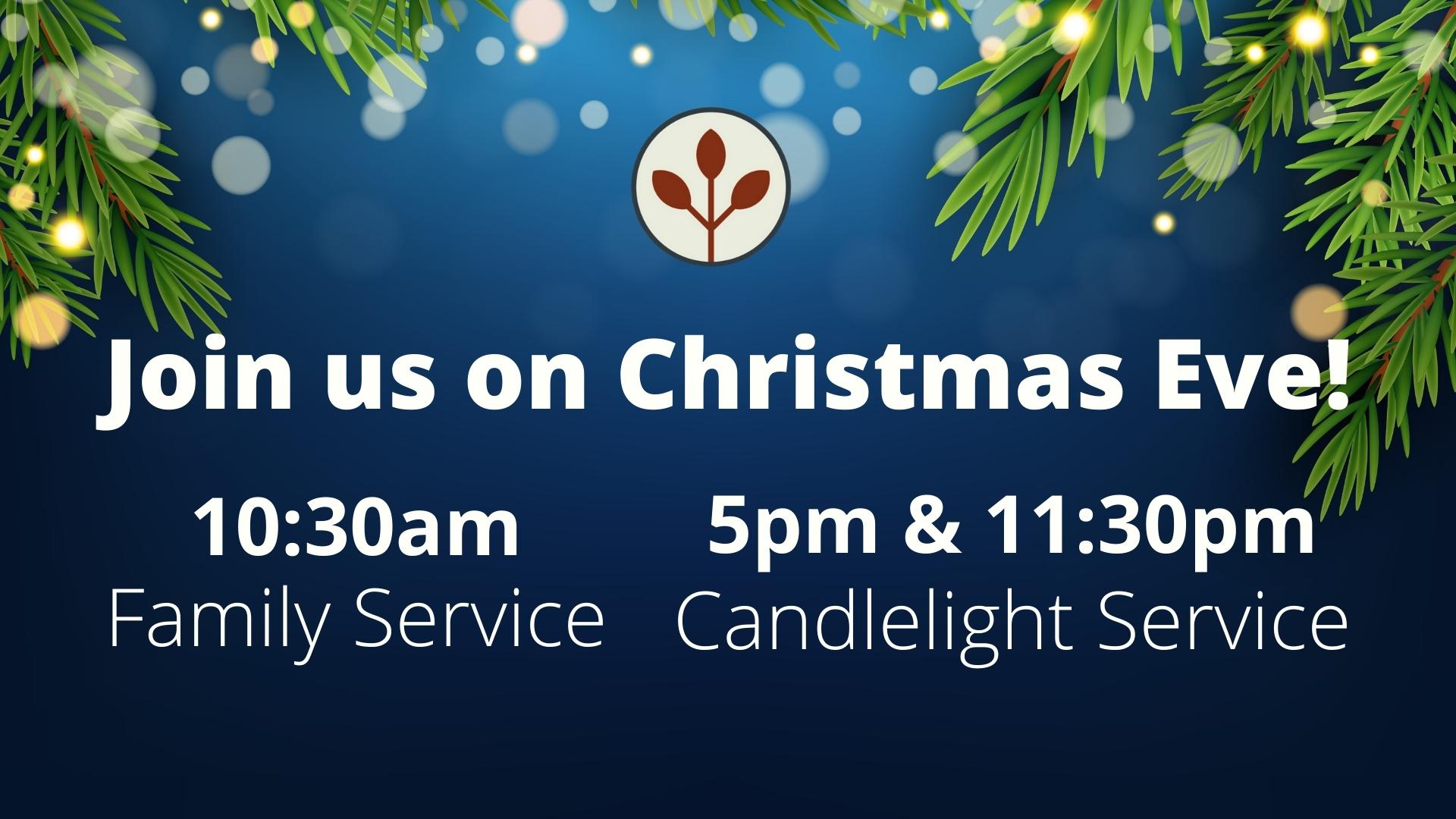 Join us on Christmas Eve!

10:30am
Family Service

5pm & 11:30pm
Candlelight Service